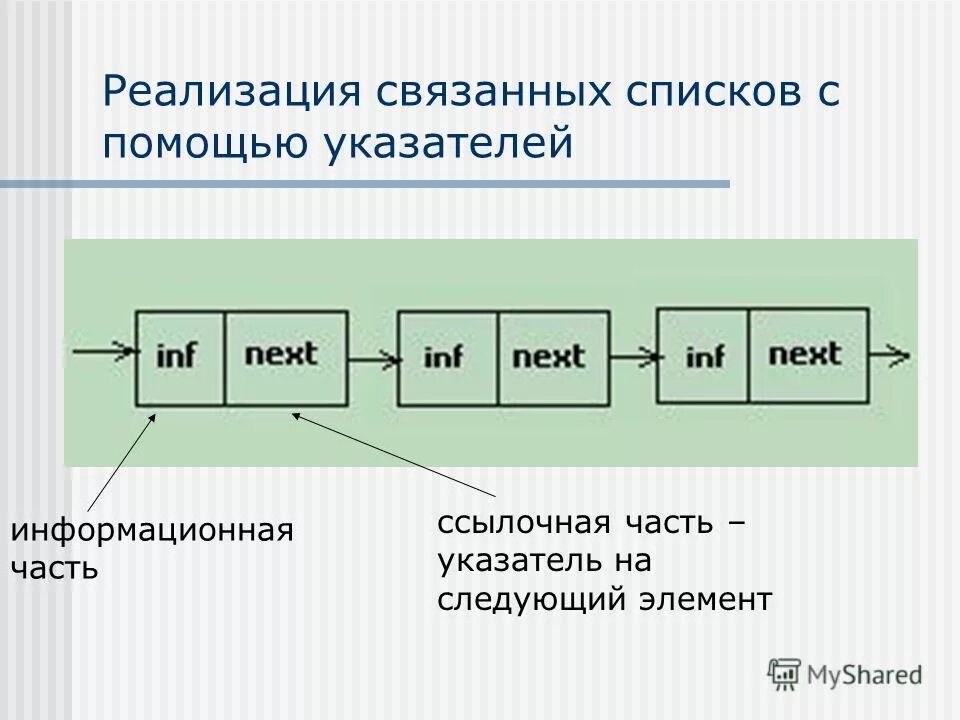 Реализация связанных списков с помощью указателей

inf next inf next inf next

информационная часть

ссылочная часть – указатель на следующий элемент

MyShared